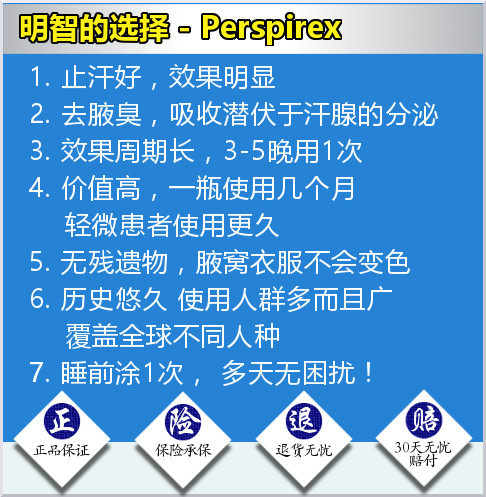 明智的选择 - Perspirex

1. 止汗好，效果明显
2. 去腋臭，吸收潜伏于汗腺的分泌
3. 效果周期长，3-5晚用1次
4. 价值高，一瓶使用几个月
轻微患者使用更久
5. 无残遗物，腋窝衣服不会变色
6. 历史悠久 使用人群多而且广
覆盖全球不同人种
7. 睡前涂1次， 多天无困扰！

正
正品保证

险
保险承保

退
退货无忧

赔
30天无忧赔付